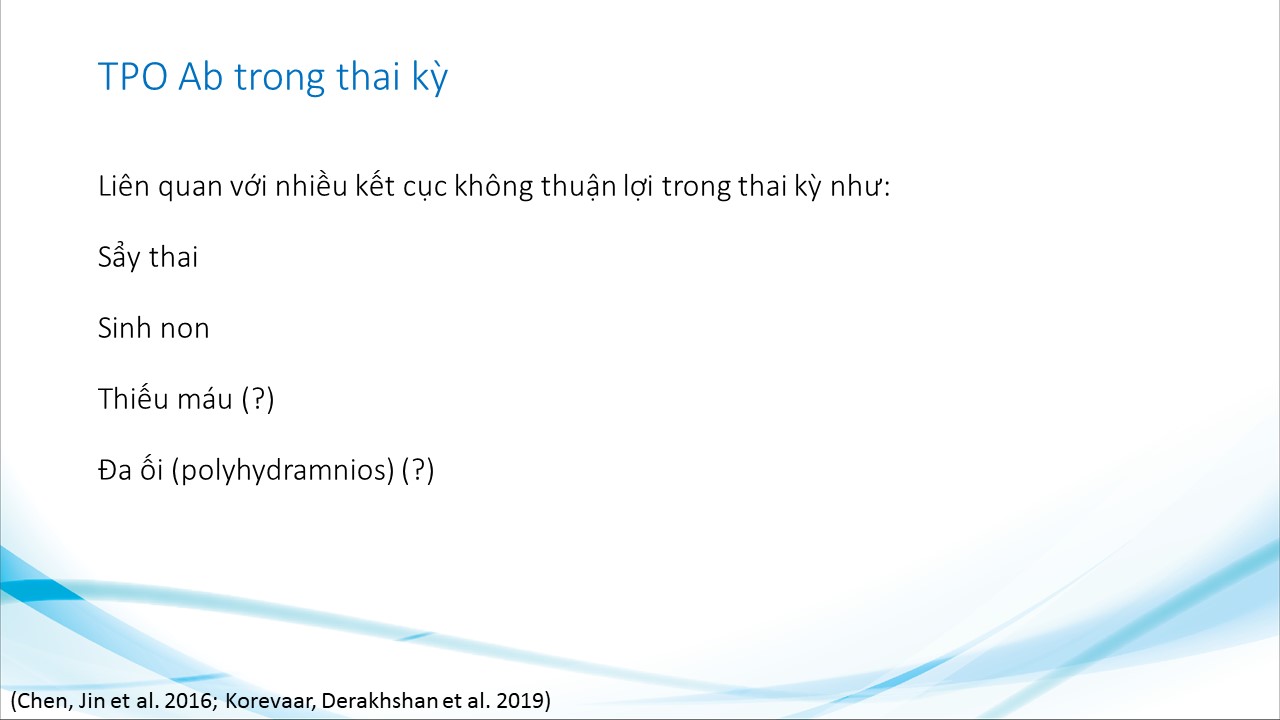 TPO Ab trong thai kỳ

Liên quan với nhiều kết cục không thuận lợi trong thai kỳ như:

Sẩy thai

Sinh non

Thiếu máu (?)

Đa ối (polyhydramnios) (?)

(Chen, Jin et al. 2016; Korevaar, Derakhshan et al. 2019)